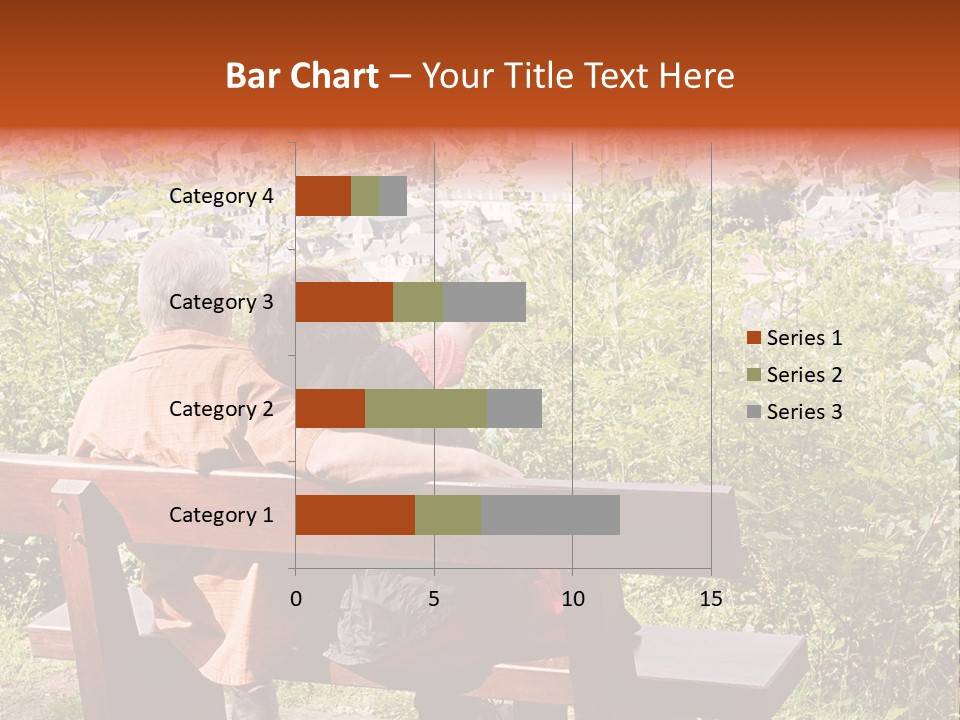 Bar Chart – Your Title Text Here

Category 4
Category 3
Category 2
Category 1

0
5
10
15

Series 1
Series 2
Series 3